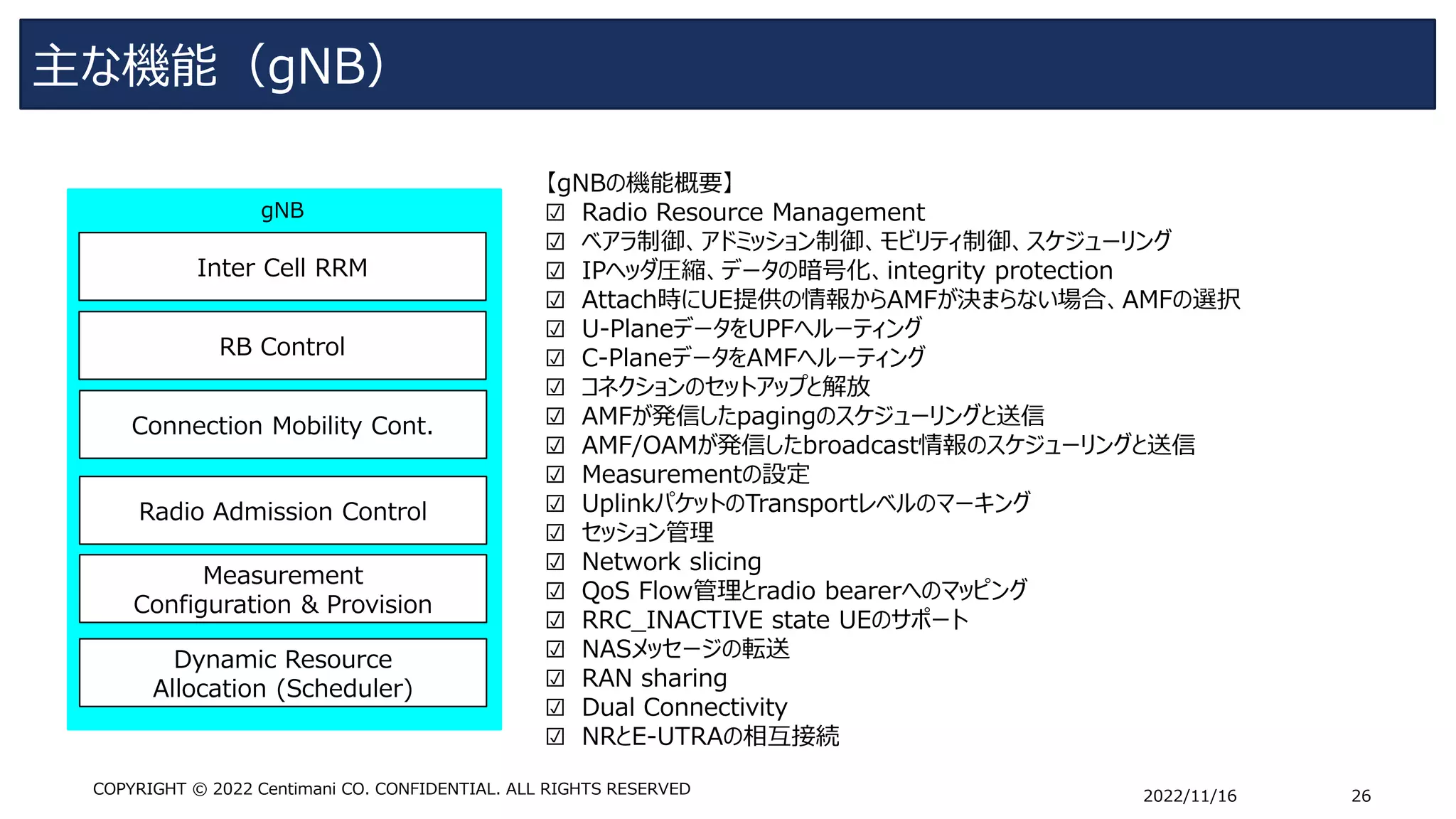 主な機能（gNB）

gNB

Inter Cell RRM

RB Control

Connection Mobility Cont.

Radio Admission Control

Measurement Configuration & Provision

Dynamic Resource Allocation (Scheduler)

【gNBの機能概要】
☑ Radio Resource Management
☑ ベアラ制御、アドミッション制御、モビリティ制御、スケジューリング
☑ IPヘッダ圧縮、データの暗号化、integrity protection
☑ Attach時にUE提供の情報からAMFが決まらない場合、AMFの選択
☑ U-PlaneデータをUPFへルーティング
☑ C-PlaneデータをAMFへルーティング
☑ コネクションのセットアップと解放
☑ AMFが発信したpagingのスケジューリングと送信
☑ AMF/OAMが発信したbroadcast情報のスケジューリングと送信
☑ Measurementの設定
☑ UplinkパケットのTransportレベルのマーキング
☑ セッション管理
☑ Network slicing
☑ QoS Flow管理とradio bearerへのマッピング
☑ RRC_INACTIVE state UEのサポート
☑ NASメッセージの転送
☑ RAN sharing
☑ Dual Connectivity
☑ NRとE-UTRAの相互接続

COPYRIGHT © 2022 Centimani CO. CONFIDENTIAL. ALL RIGHTS RESERVED

2022/11/16

26